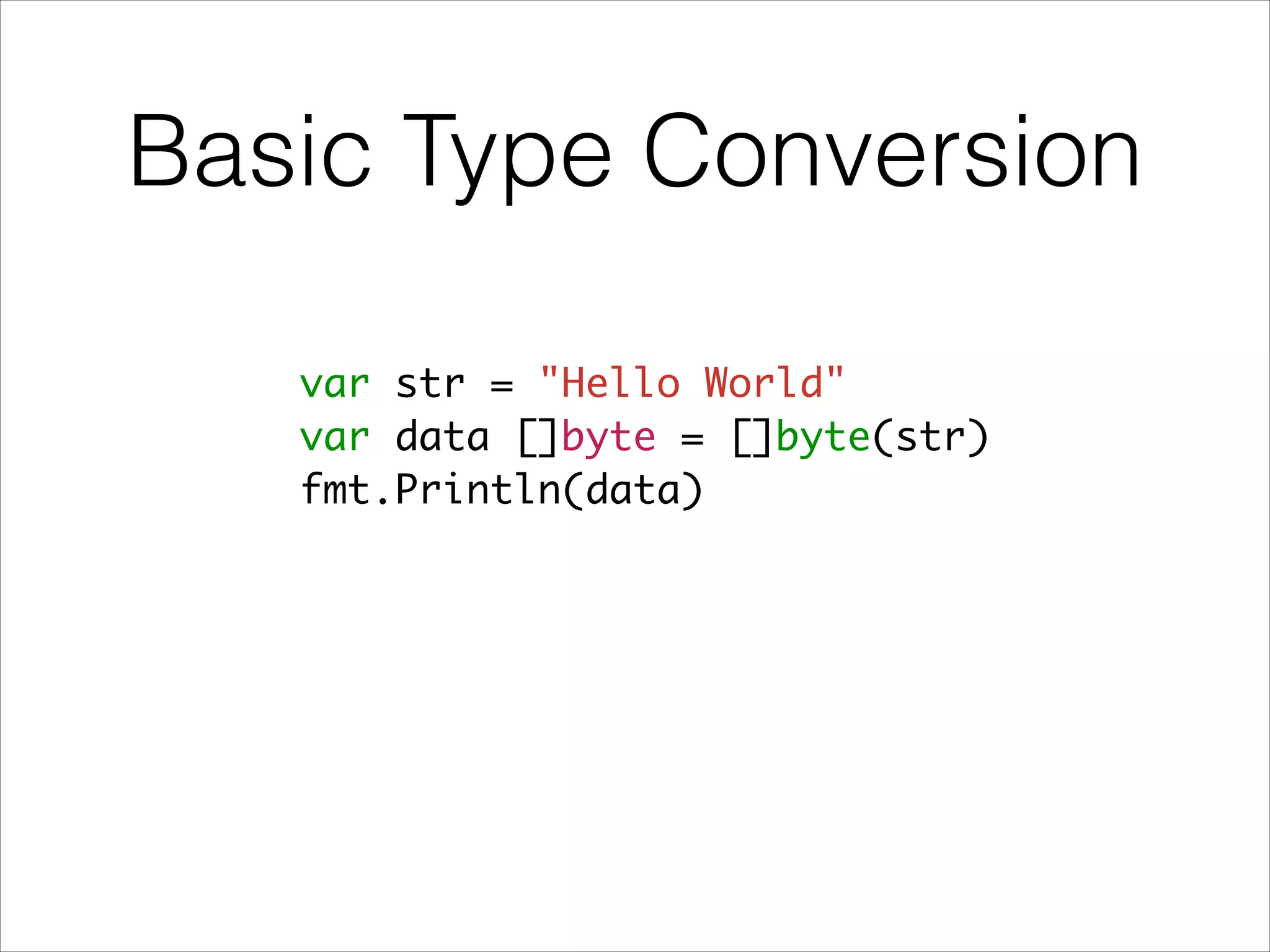 Basic Type Conversion

var str = "Hello World"
var data []byte = []byte(str)
fmt.Println(data)